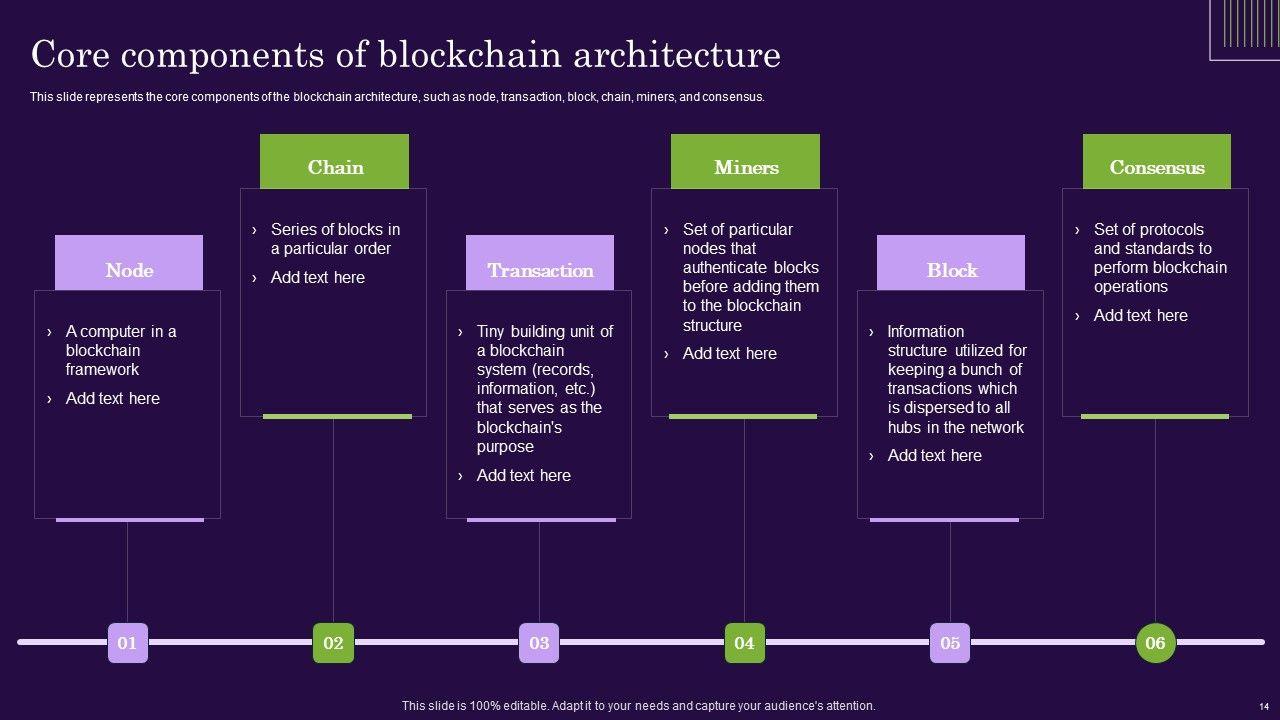 Core components of blockchain architecture

This slide represents the core components of the blockchain architecture, such as node, transaction, block, chain, miners, and consensus.

Node

› A computer in a blockchain framework

› Add text here

Chain

› Series of blocks in a particular order

› Add text here

Transaction

› Tiny building unit of a blockchain system (records, information, etc.) that serves as the blockchain's purpose

› Add text here

Miners

› Set of particular nodes that authenticate blocks before adding them to the blockchain structure

› Add text here

Block

› Information structure utilized for keeping a bunch of transactions which is dispersed to all hubs in the network

› Add text here

Consensus

› Set of protocols and standards to perform blockchain operations

› Add text here

01

02

03

04

05

06

This slide is 100% editable. Adapt it to your needs and capture your audience's attention.

14